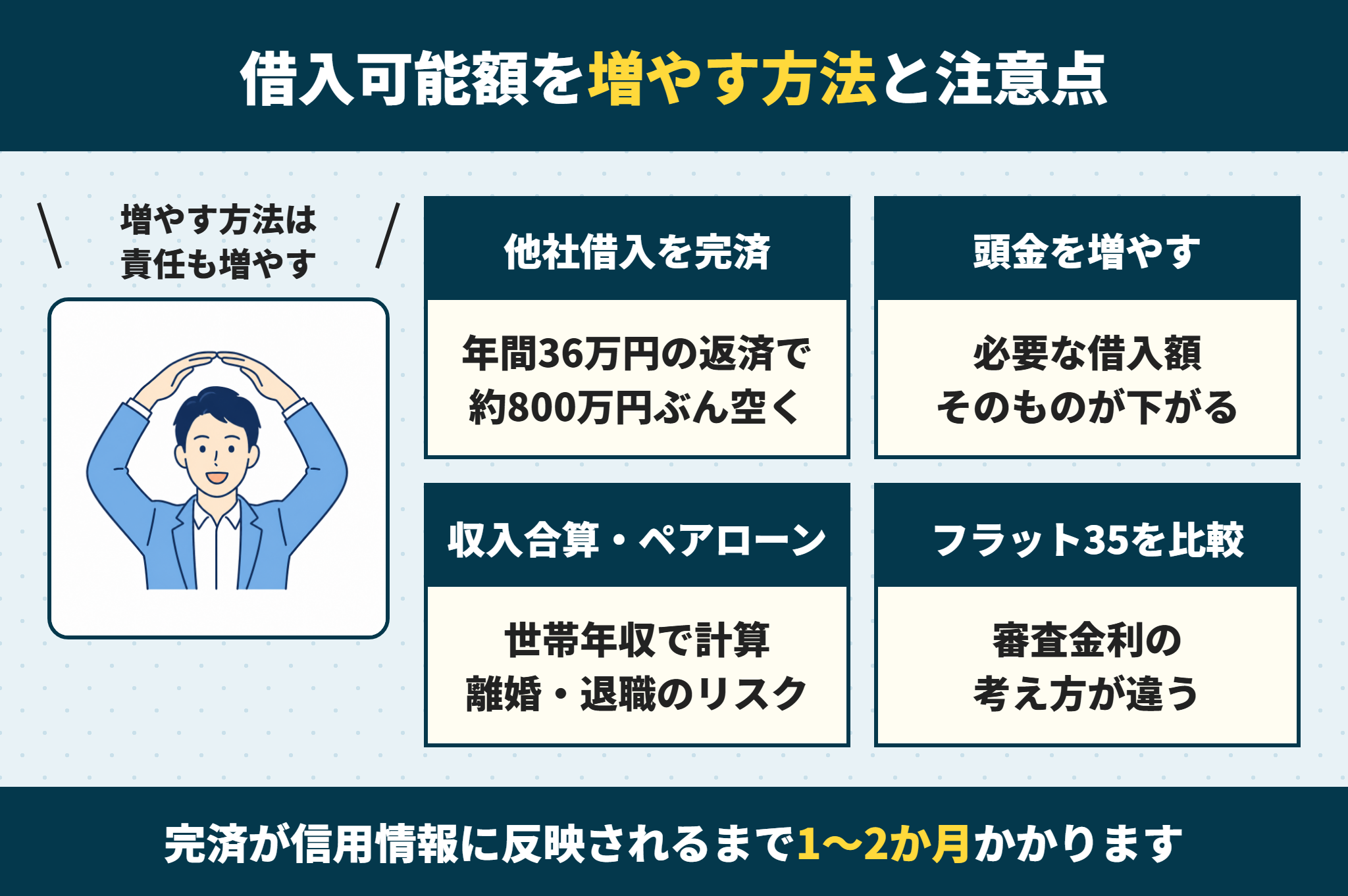 借入可能額を増やす方法と注意点

増やす方法は
責任も増やす

他社借入を完済

年間36万円の返済で
約800万円ぶん空く

頭金を増やす

必要な借入額
そのものが下がる

収入合算・ペアローン

世帯年収で計算
離婚・退職のリスク

フラット35を比較

審査金利の
考え方が違う

完済が信用情報に反映されるまで1〜2か月かかります